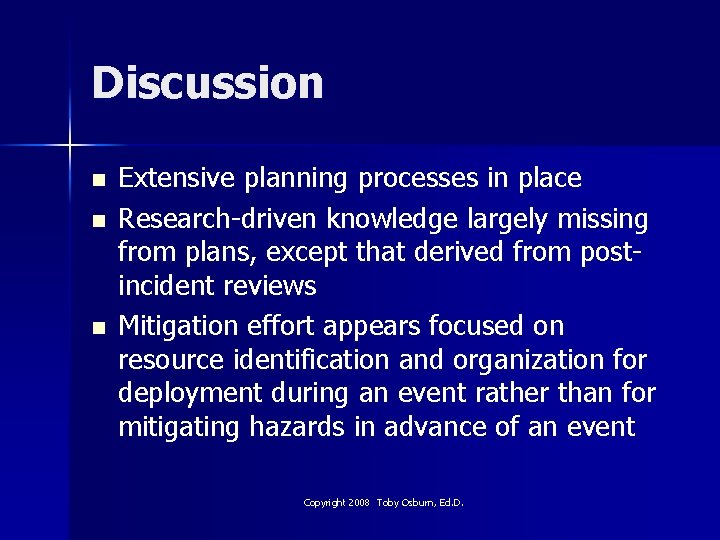 Discussion

- Extensive planning processes in place
- Research-driven knowledge largely missing from plans, except that derived from post-incident reviews
- Mitigation effort appears focused on resource identification and organization for deployment during an event rather than for mitigating hazards in advance of an event

Copyright 2008 Toby Osburn, Ed.D.